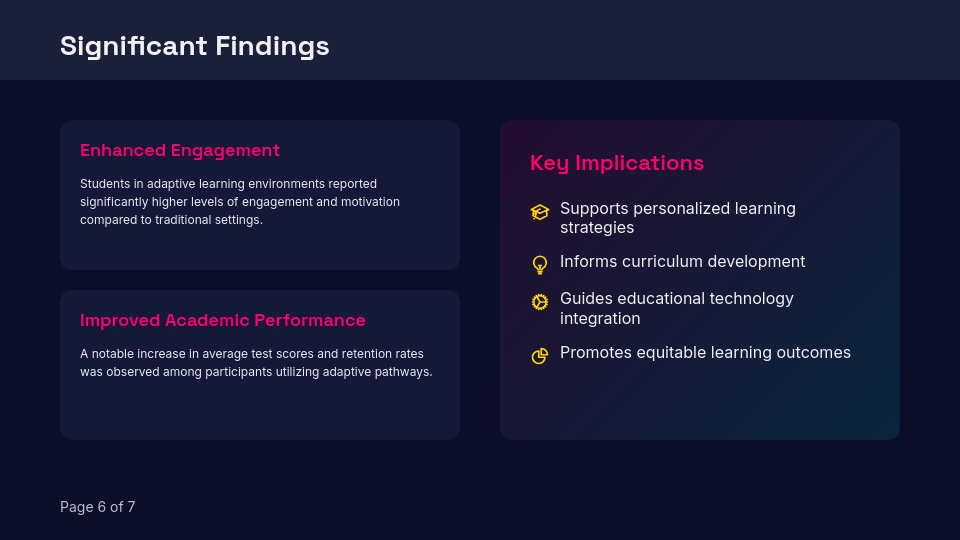 Significant Findings

Enhanced Engagement

Students in adaptive learning environments reported significantly higher levels of engagement and motivation compared to traditional settings.

Improved Academic Performance

A notable increase in average test scores and retention rates was observed among participants utilizing adaptive pathways.

Key Implications

Supports personalized learning strategies

Informs curriculum development

Guides educational technology integration

Promotes equitable learning outcomes

Page 6 of 7